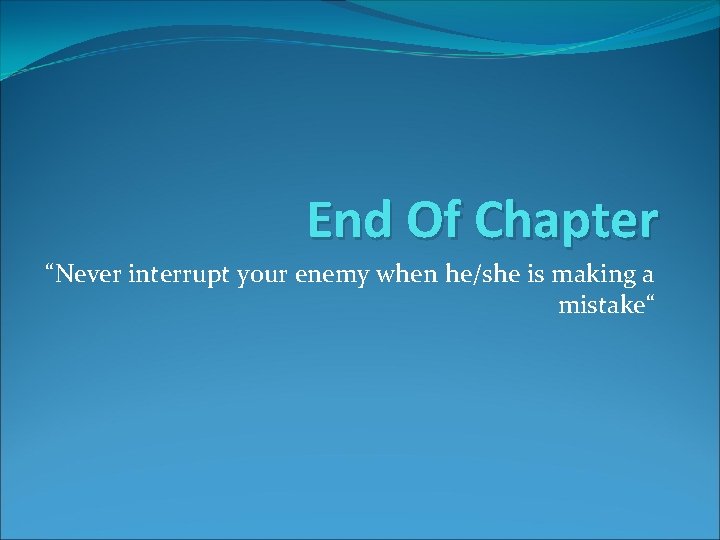 End Of Chapter

“Never interrupt your enemy when he/she is making a mistake“